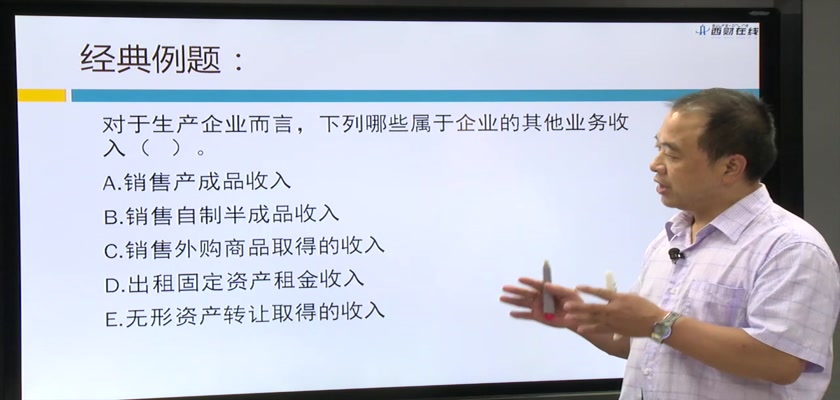 西财在线

经典例题：

对于生产企业而言，下列哪些属于企业的其他业务收入（ ）。

A.销售产成品收入

B.销售自制半成品收入

C.销售外购商品取得的收入

D.出租固定资产租金收入

E.无形资产转让取得的收入